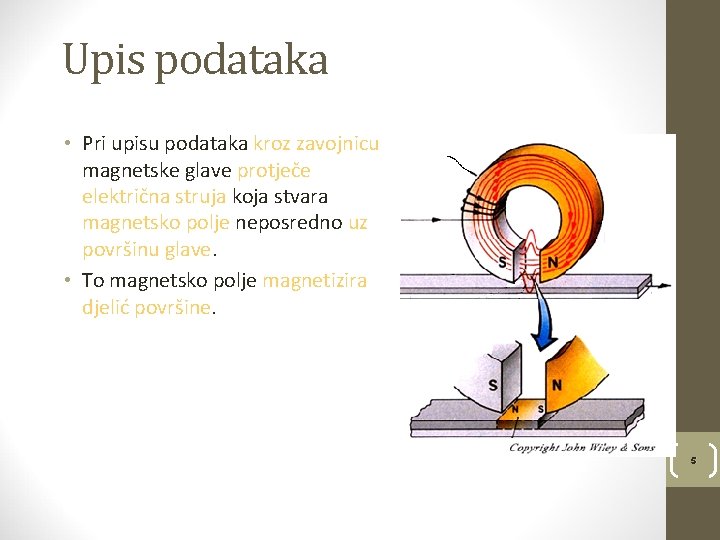 Upis podataka

• Pri upisu podataka kroz zavojnicu magnetske glave protječe električna struja koja stvara magnetsko polje neposredno uz površinu glave.

• To magnetsko polje magnetizira djelić površine.

S N

S N

N S

Copyright John Wiley & Sons

5